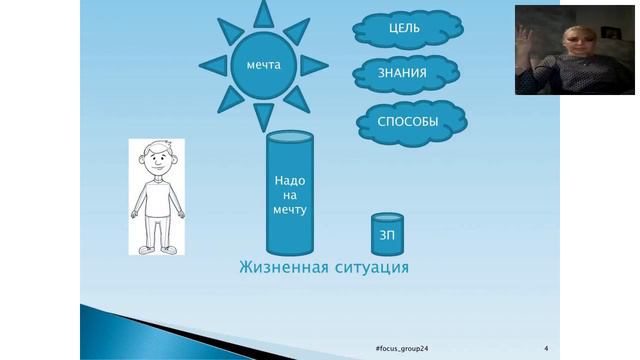 мечта

ЦЕЛЬ

ЗНАНИЯ

СПОСОБЫ

Надо на мечту

ЗП

Жизненная ситуация

#focus_group24

4